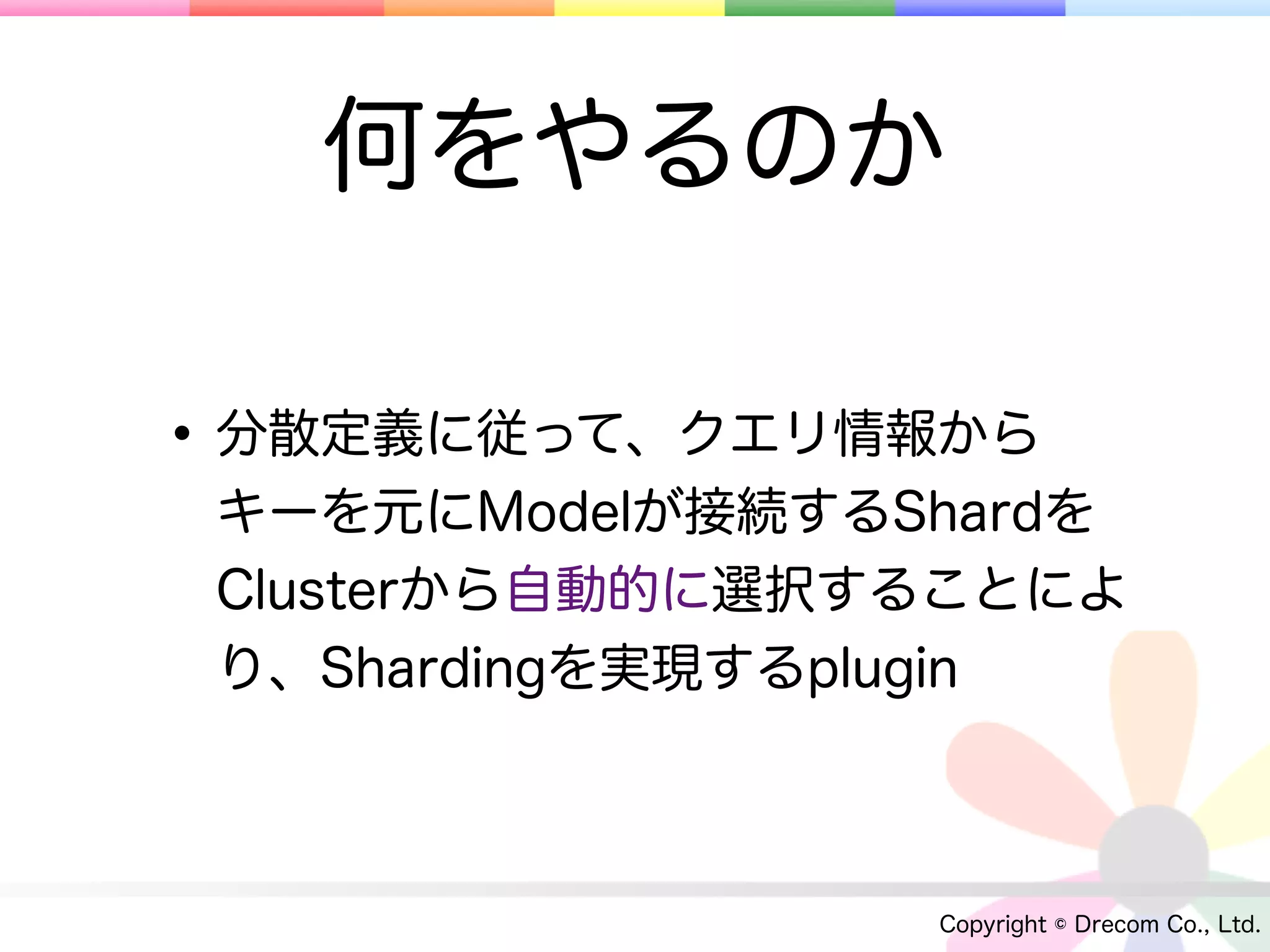 何をやるのか

• 分散定義に従って、クエリ情報からキーを元にModelが接続するShardをClusterから自動的に選択することにより、Shardingを実現するplugin

Copyright © Drecom Co., Ltd.